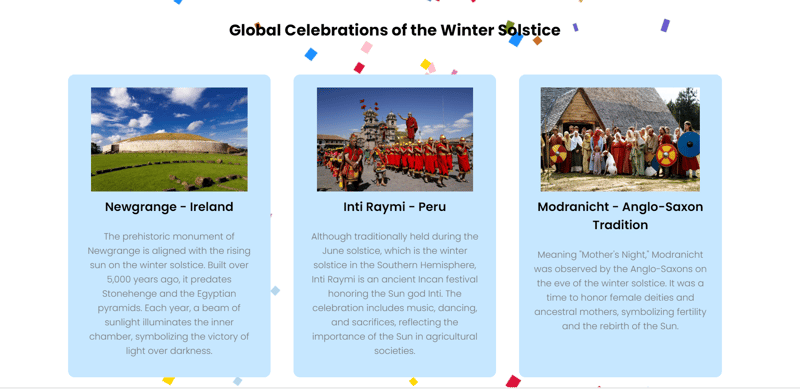 Global Celebrations of the Winter Solstice

Newgrange - Ireland

The prehistoric monument of Newgrange is aligned with the rising sun on the winter solstice. Built over 5,000 years ago, it predates Stonehenge and the Egyptian pyramids. Each year, a beam of sunlight illuminates the inner chamber, symbolizing the victory of light over darkness.

Inti Raymi - Peru

Although traditionally held during the June solstice, which is the winter solstice in the Southern Hemisphere, Inti Raymi is an ancient Incan festival honoring the Sun god Inti. The celebration includes music, dancing, and sacrifices, reflecting the importance of the Sun in agricultural societies.

Modranicht - Anglo-Saxon Tradition

Meaning "Mother's Night," Modranicht was observed by the Anglo-Saxons on the eve of the winter solstice. It was a time to honor female deities and ancestral mothers, symbolizing fertility and the rebirth of the Sun.